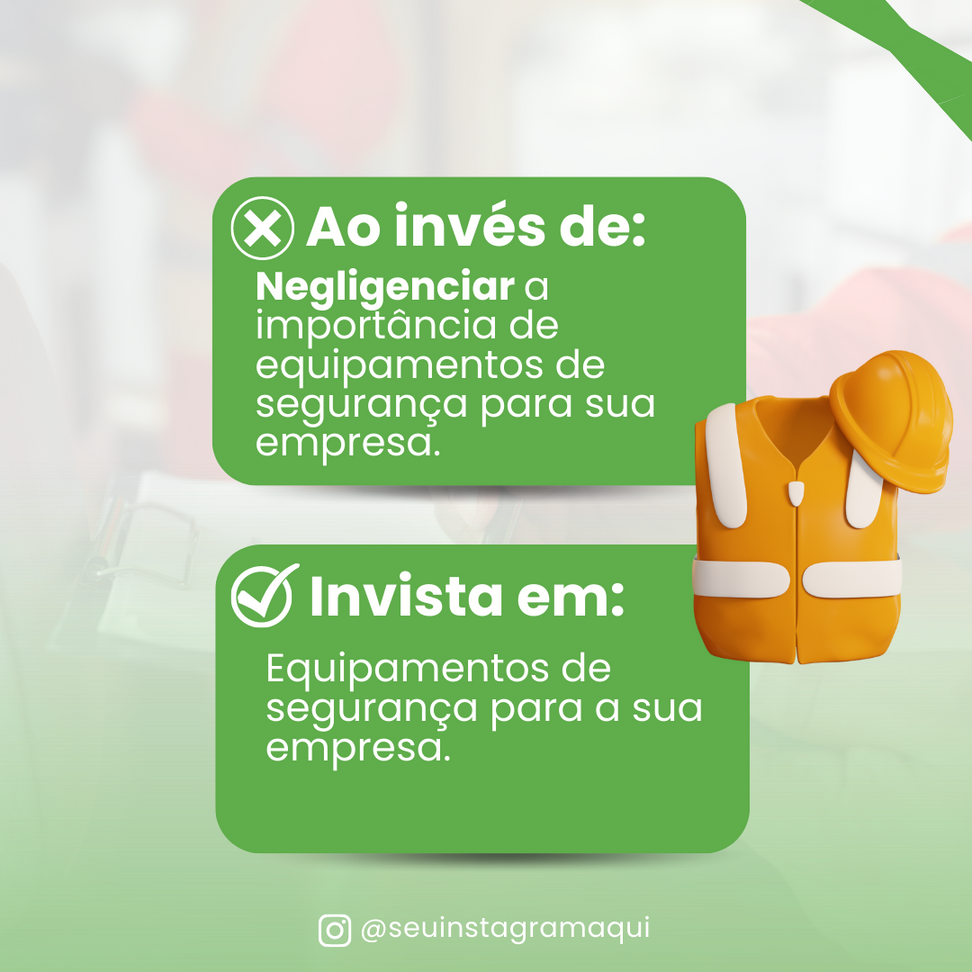 Ao invés de:

Negligenciar a importância de equipamentos de segurança para sua empresa.

Invista em:

Equipamentos de segurança para a sua empresa.

@seuinstagramaqui